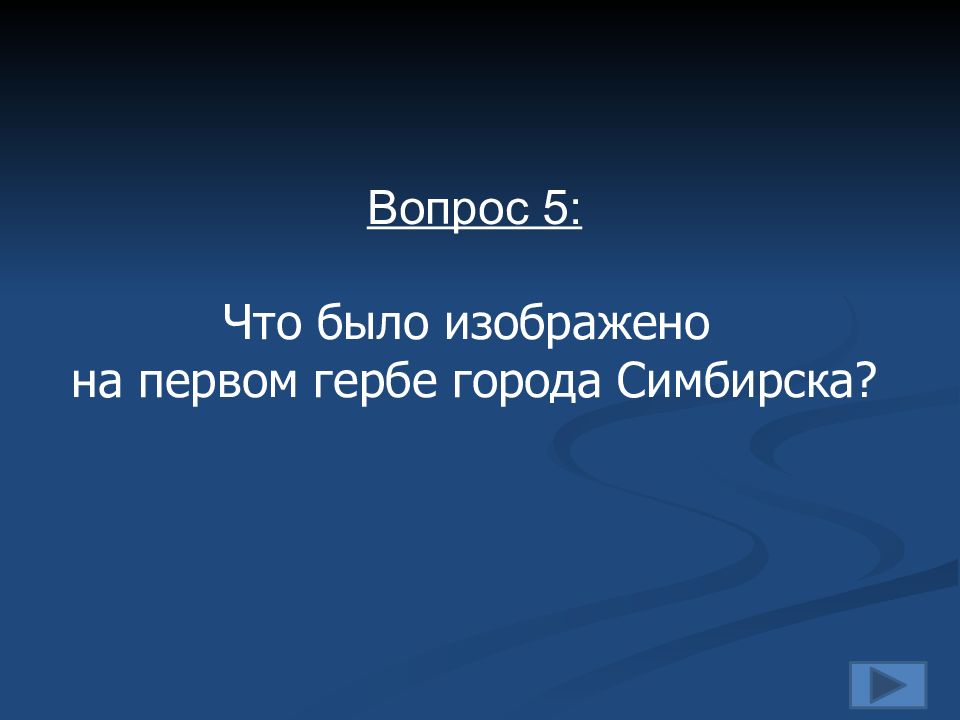 Вопрос 5:

Что было изображено на первом гербе города Симбирска?